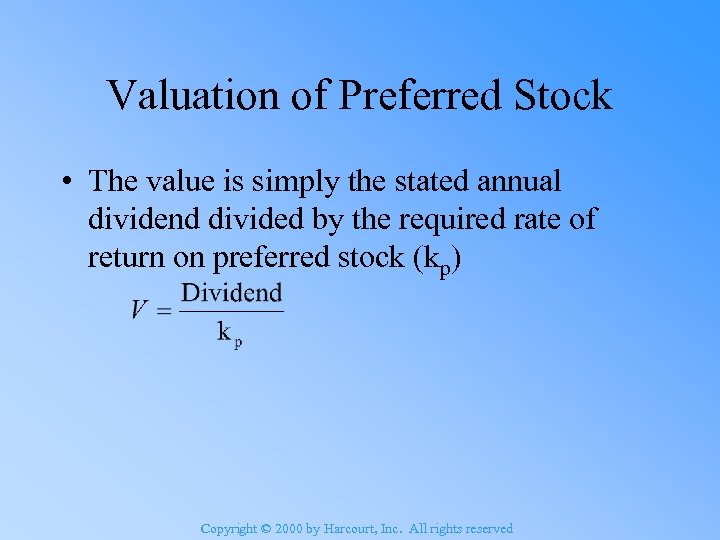 Valuation of Preferred Stock

• The value is simply the stated annual dividend divided by the required rate of return on preferred stock ($k_p$)

$V = \frac{\text{Dividend}}{k_p}$

Copyright © 2000 by Harcourt, Inc. All rights reserved